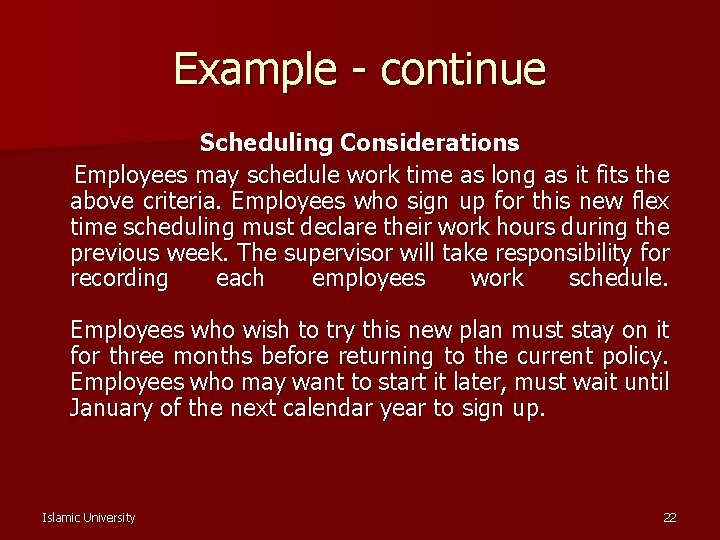 Example - continue

Scheduling Considerations

Employees may schedule work time as long as it fits the above criteria. Employees who sign up for this new flex time scheduling must declare their work hours during the previous week. The supervisor will take responsibility for recording each employees work schedule.

Employees who wish to try this new plan must stay on it for three months before returning to the current policy. Employees who may want to start it later, must wait until January of the next calendar year to sign up.

Islamic University

22